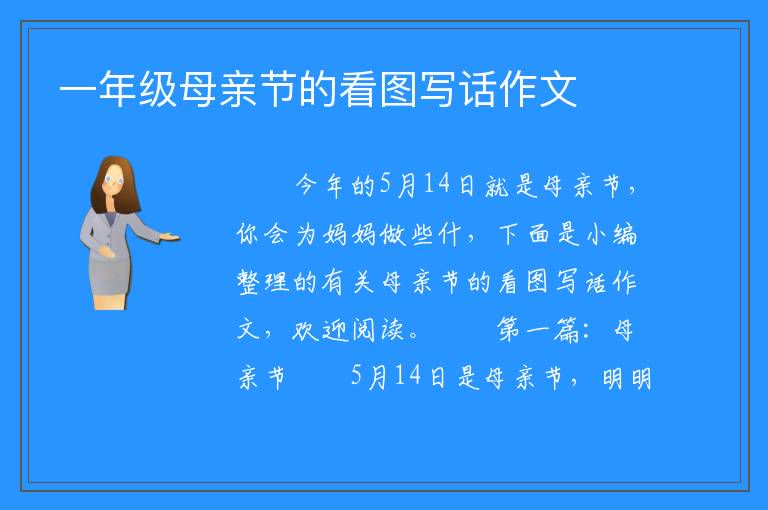 一年级母亲节的看图写话作文

今年的5月14日就是母亲节，你会为妈妈做些什，下面是小编整理的有关母亲节的看图写话作文，欢迎阅读。　　第一篇：母亲节　　5月14日是母亲节，明明